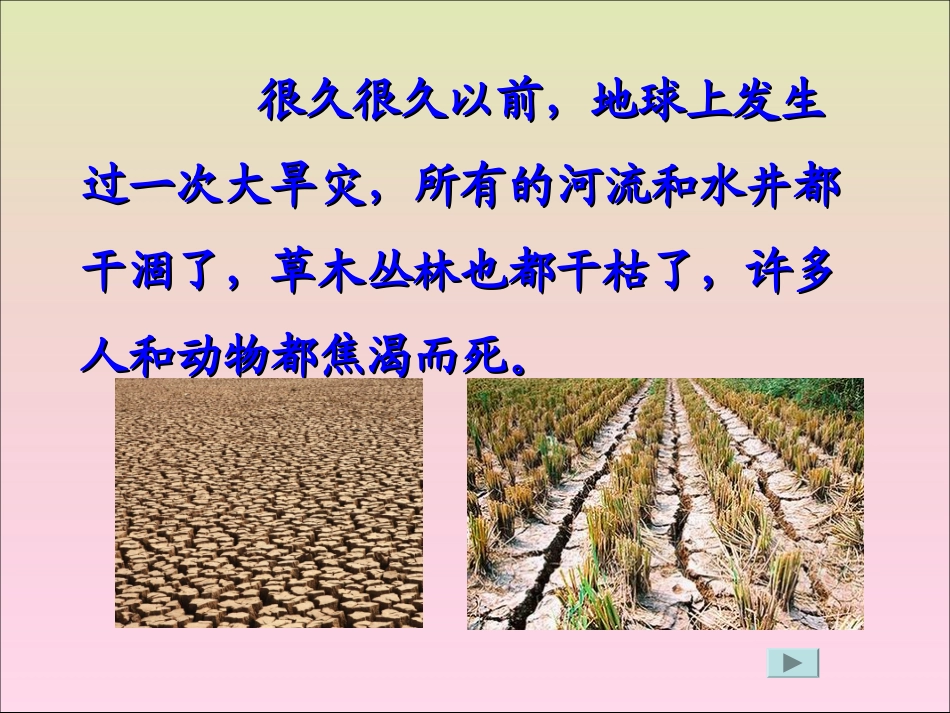 很久很久以前，地球上发生过一次大旱灾，所有的河流和水井都干涸了，草木丛林也都干枯了，许多人和动物都焦渴而死。